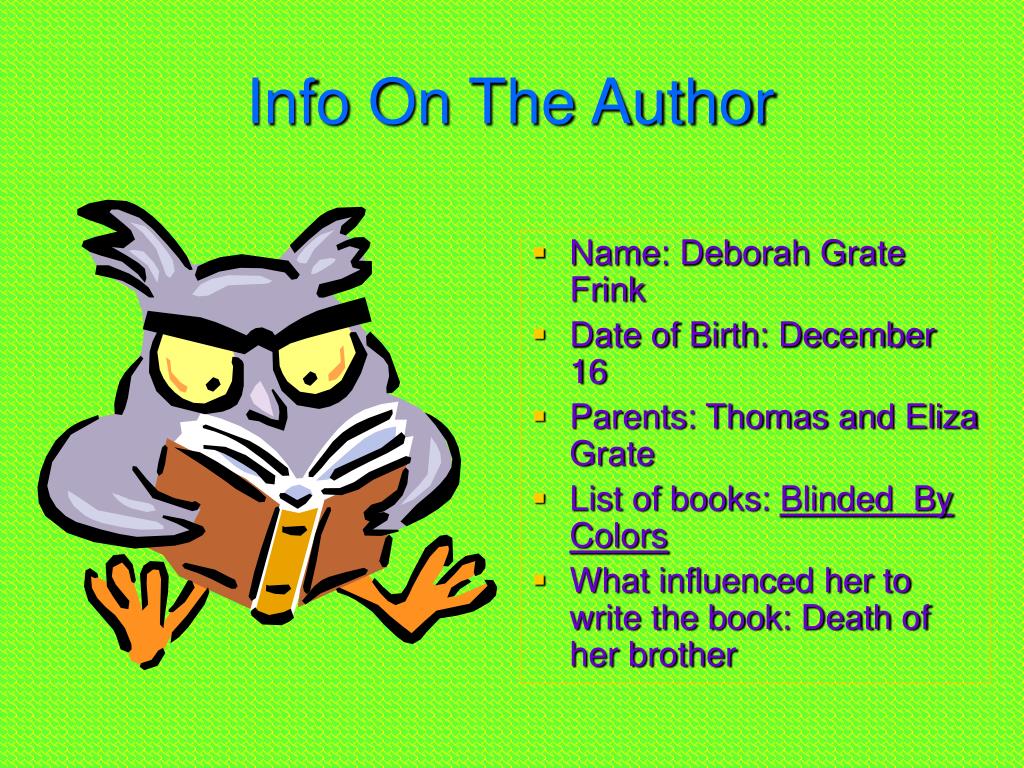 Info On The Author

- Name: Deborah Grate Frink
- Date of Birth: December 16
- Parents: Thomas and Eliza Grate
- List of books: Blinded By Colors
- What influenced her to write the book: Death of her brother